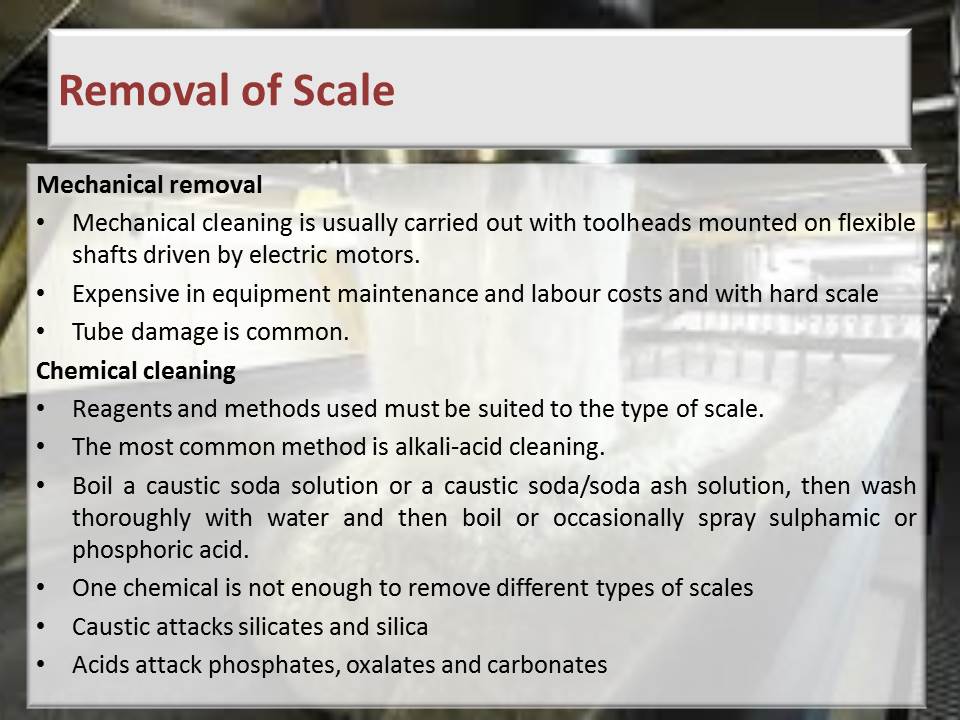 Removal of Scale

Mechanical removal

• Mechanical cleaning is usually carried out with toolheads mounted on flexible shafts driven by electric motors.

• Expensive in equipment maintenance and labour costs and with hard scale

• Tube damage is common.

Chemical cleaning

• Reagents and methods used must be suited to the type of scale.

• The most common method is alkali-acid cleaning.

• Boil a caustic soda solution or a caustic soda/soda ash solution, then wash thoroughly with water and then boil or occasionally spray sulphamic or phosphoric acid.

• One chemical is not enough to remove different types of scales

• Caustic attacks silicates and silica

• Acids attack phosphates, oxalates and carbonates